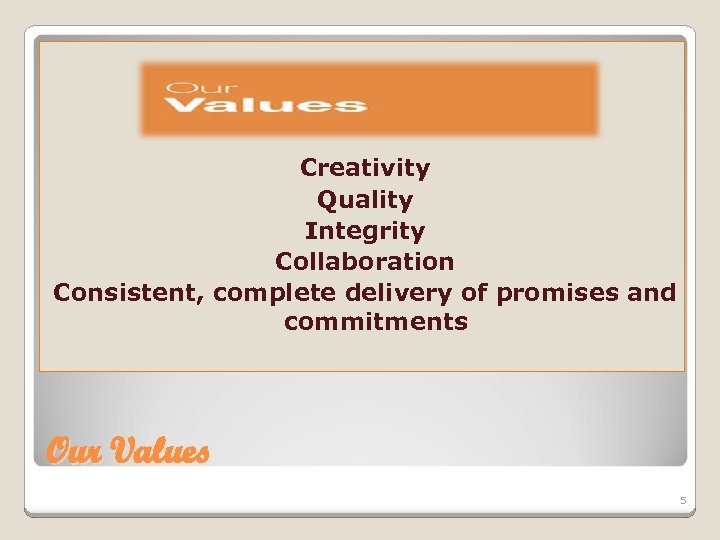 Our
Values

Creativity
Quality
Integrity
Collaboration
Consistent, complete delivery of promises and commitments

Our Values

5